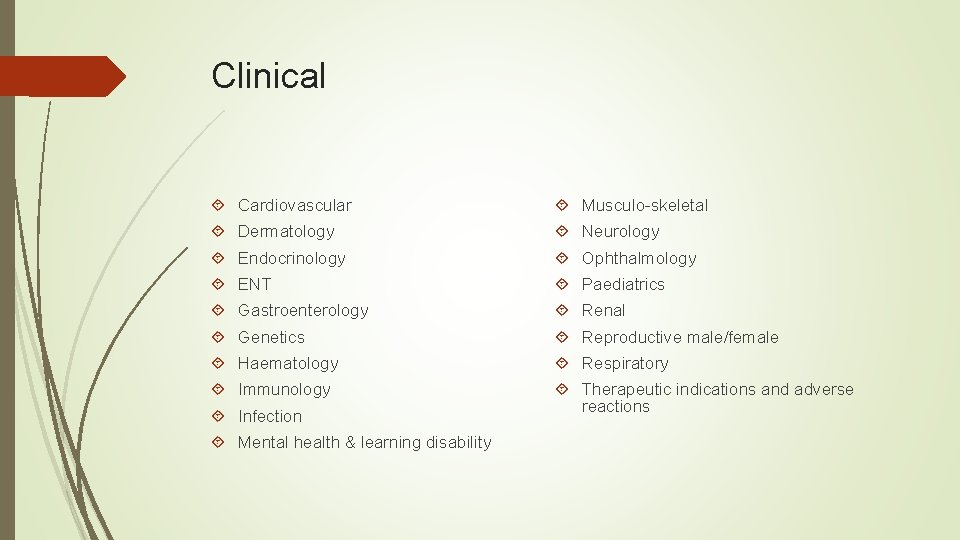 Clinical

Cardiovascular
Dermatology
Endocrinology
ENT
Gastroenterology
Genetics
Haematology
Immunology
Infection
Mental health & learning disability

Musculo-skeletal
Neurology
Ophthalmology
Paediatrics
Renal
Reproductive male/female
Respiratory
Therapeutic indications and adverse reactions